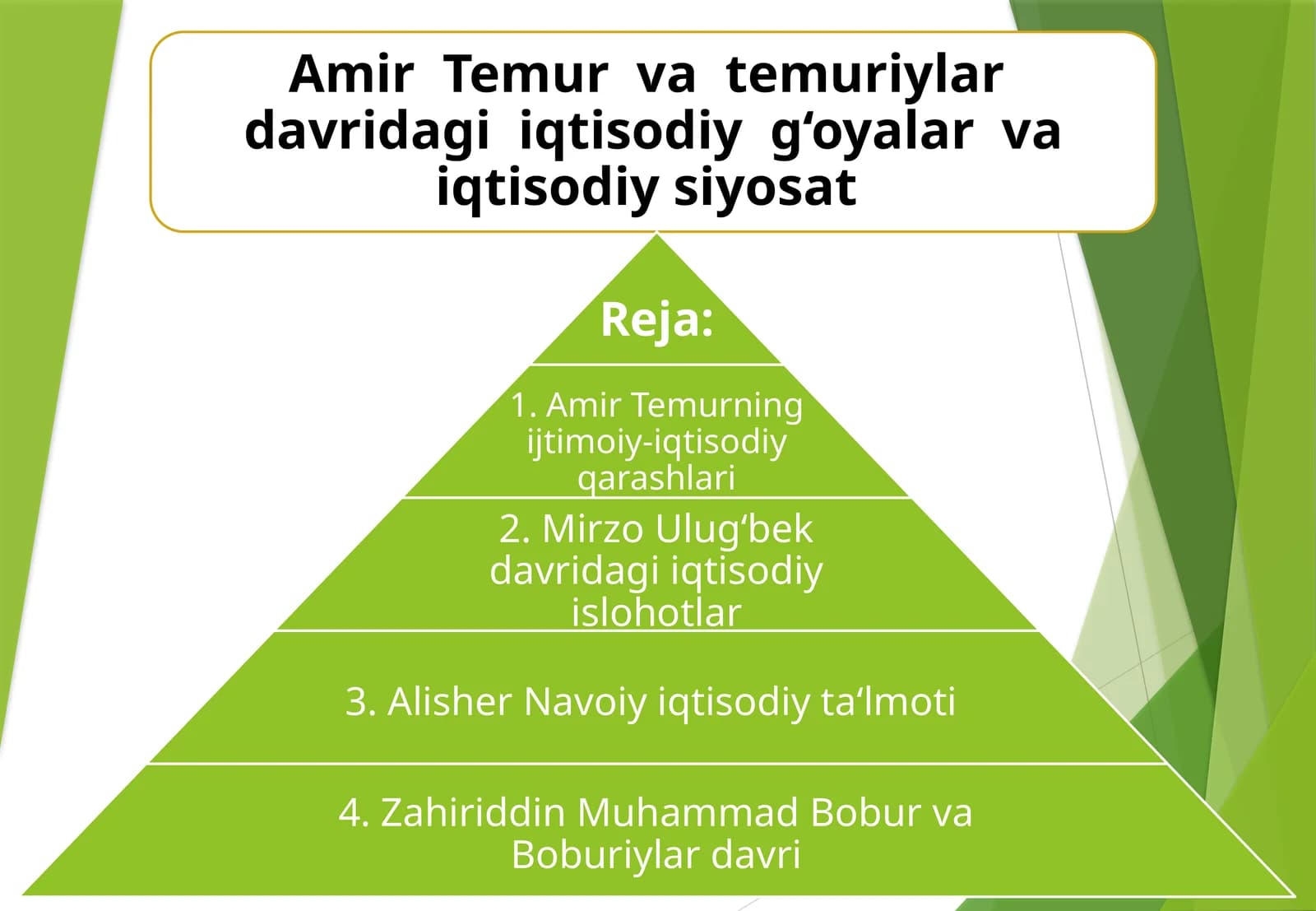 Amir Temur va temuriylar davridagi iqtisodiy g‘oyalar va iqtisodiy siyosat

Reja:

1. Amir Temurning ijtimoiy-iqtisodiy qarashlari

2. Mirzo Ulug‘bek davridagi iqtisodiy islohotlar

3. Alisher Navoiy iqtisodiy ta‘lmoti

4. Zahiriddin Muhammad Bobur va Boburiylar davri